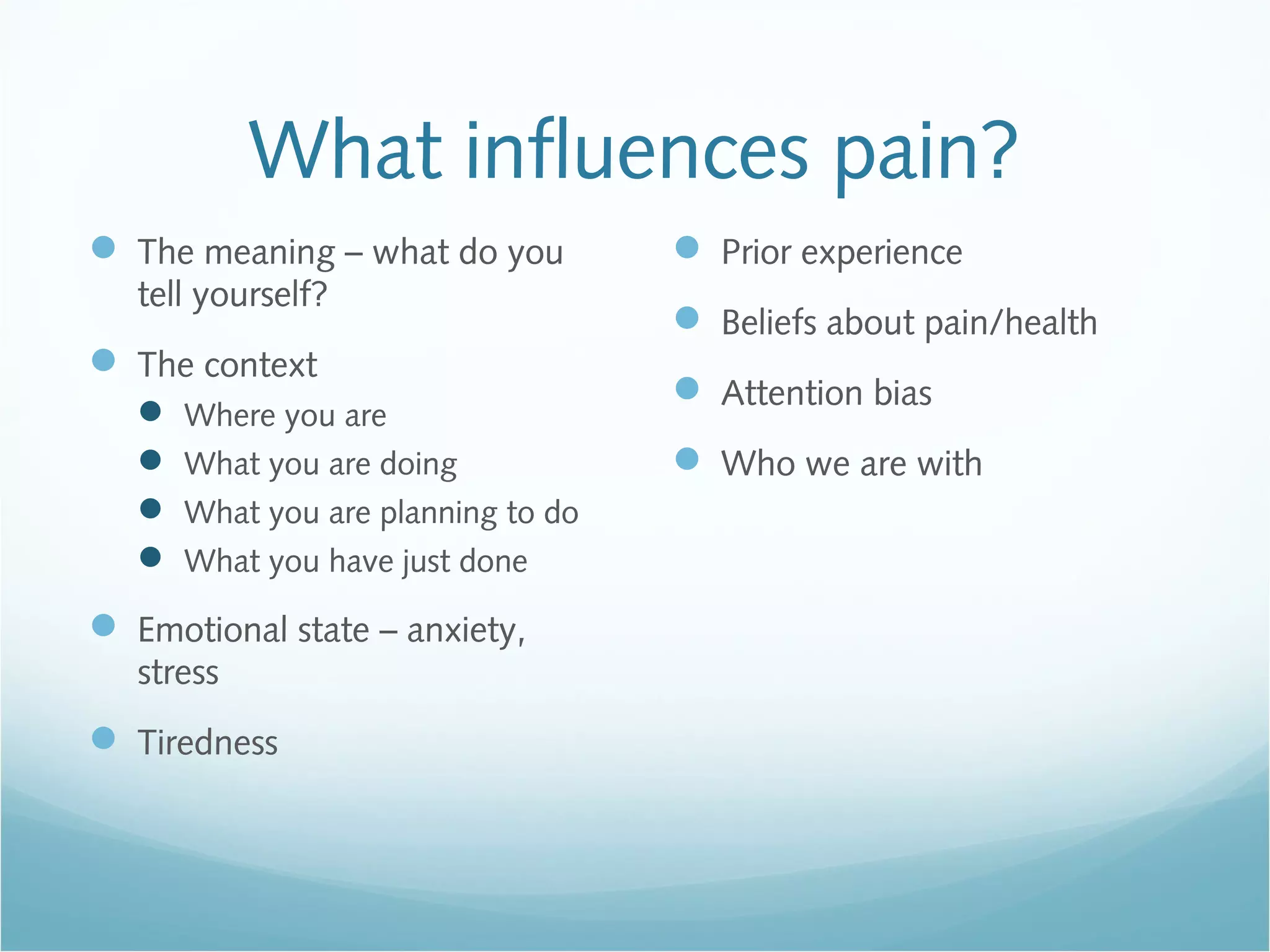 What influences pain?

- The meaning – what do you tell yourself?
- The context
  - Where you are
  - What you are doing
  - What you are planning to do
  - What you have just done
- Emotional state – anxiety, stress
- Tiredness

- Prior experience
- Beliefs about pain/health
- Attention bias
- Who we are with